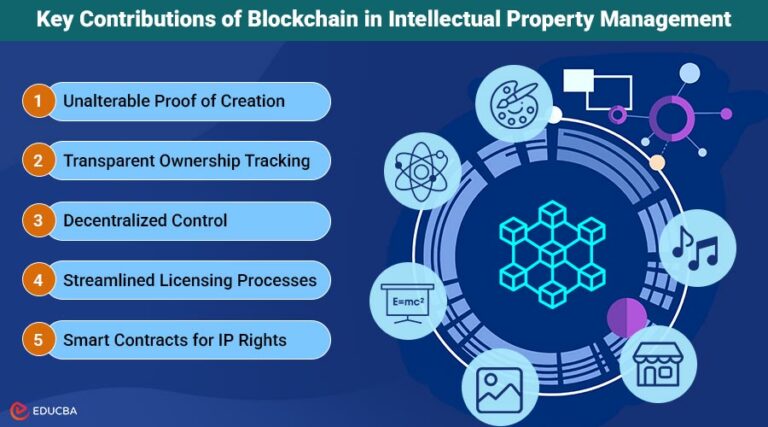 Key Contributions of Blockchain in Intellectual Property Management

1 Unalterable Proof of Creation

2 Transparent Ownership Tracking

3 Decentralized Control

4 Streamlined Licensing Processes

5 Smart Contracts for IP Rights

$E=mc^2$

EDUCBA